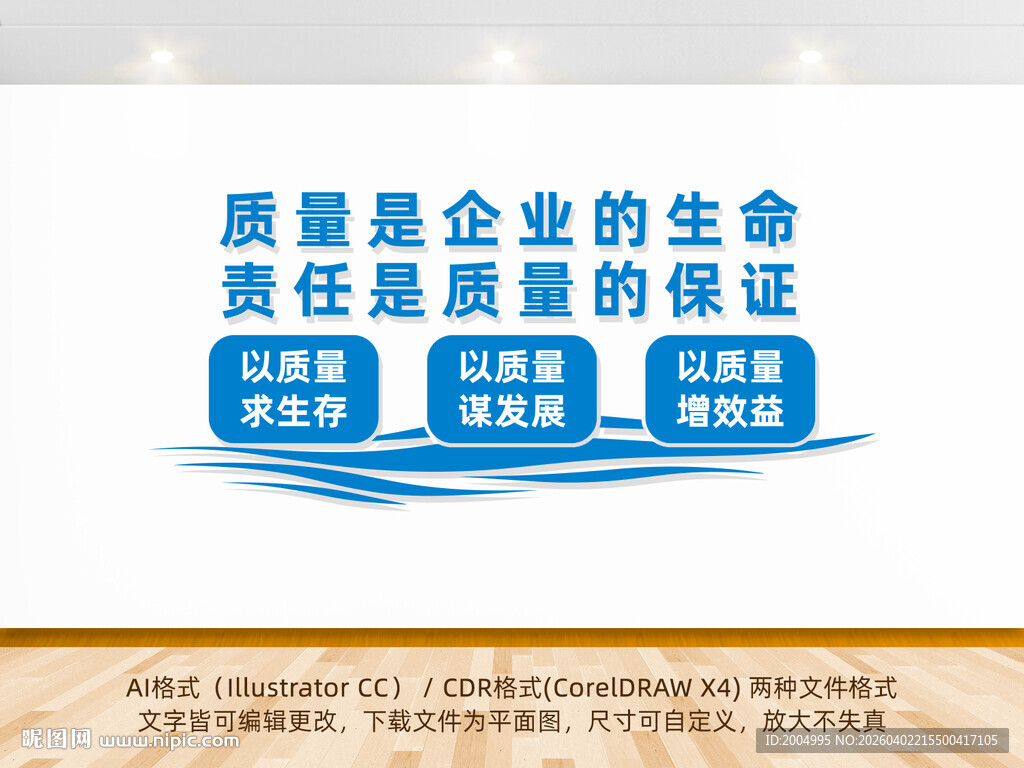 质量是企业的生命
责任是质量的保证

以质量
求生存

以质量
谋发展

以质量
增效益

AI格式（Illustrator CC） / CDR格式(CorelDRAW X4) 两种文件格式
文字皆可编辑更改，下载文件为平面图，尺寸可自定义，放大不失真

昵图网 www.nipic.com

ID:2004995 NO:20260402215500417105